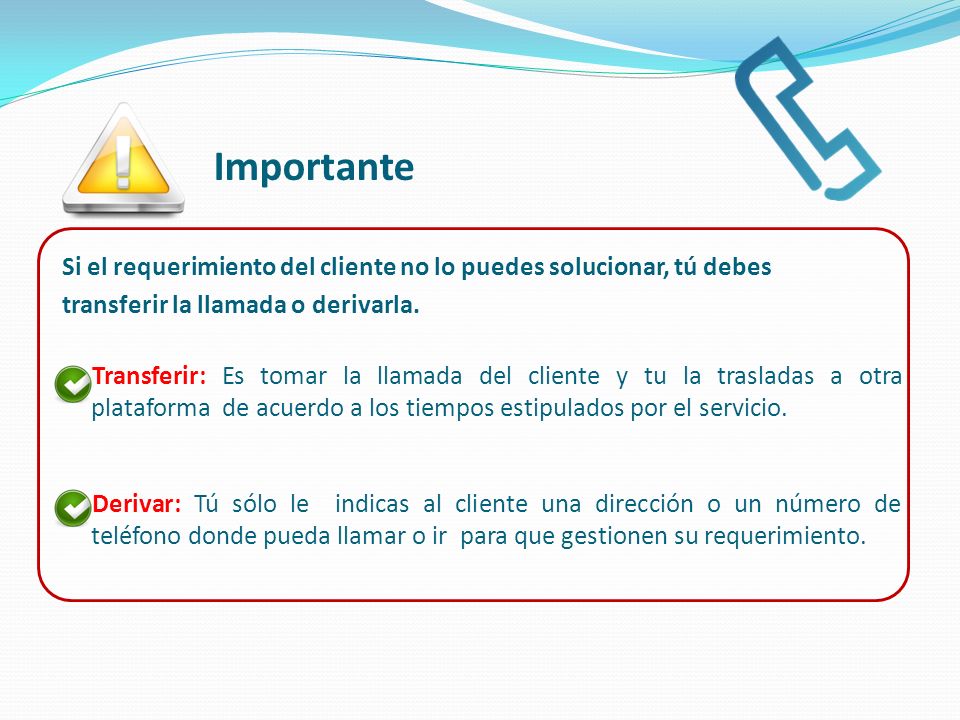 Importante

Si el requerimiento del cliente no lo puedes solucionar, tú debes transferir la llamada o derivarla.

Transferir: Es tomar la llamada del cliente y tu la trasladas a otra plataforma de acuerdo a los tiempos estipulados por el servicio.

Derivar: Tú sólo le indicas al cliente una dirección o un número de teléfono donde pueda llamar o ir para que gestionen su requerimiento.